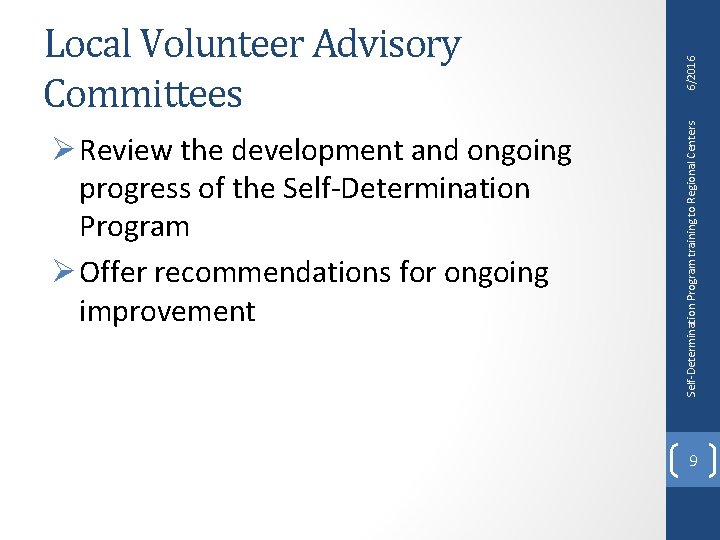 Local Volunteer Advisory Committees

➢ Review the development and ongoing progress of the Self-Determination Program

➢ Offer recommendations for ongoing improvement

6/2016

Self-Determination Program training to Regional Centers

9